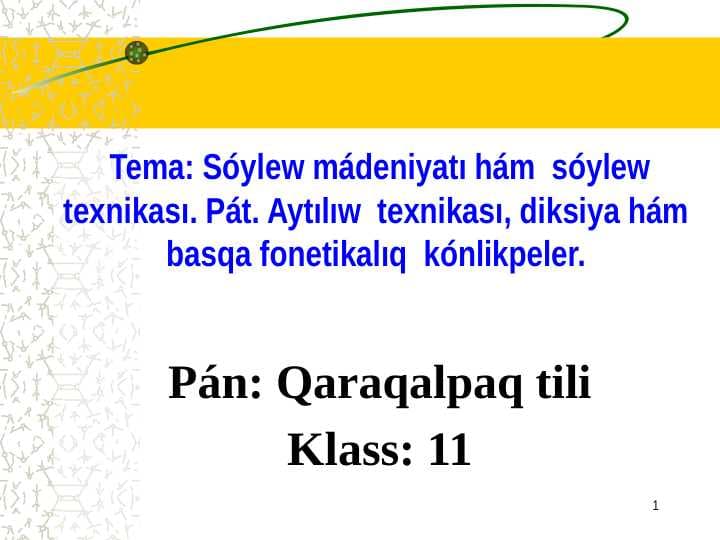 Tema: Sóylew mádeniyatı hám sóylew texnikası. Pát. Aytılıw texnikası, diksiya hám basqa fonetikalıq kónlikpeler.

Pán: Qaraqalpaq tili

Klass: 11

1